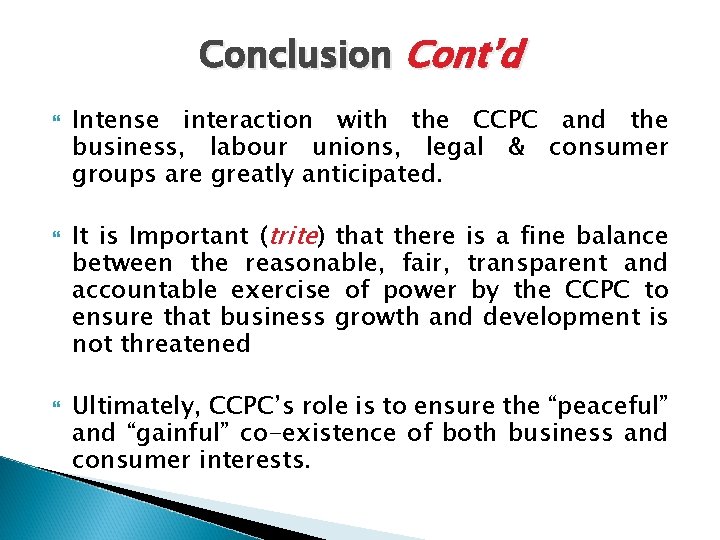 Conclusion Cont'd

Intense interaction with the CCPC and the business, labour unions, legal & consumer groups are greatly anticipated.

It is Important (trite) that there is a fine balance between the reasonable, fair, transparent and accountable exercise of power by the CCPC to ensure that business growth and development is not threatened

Ultimately, CCPC's role is to ensure the "peaceful" and "gainful" co-existence of both business and consumer interests.